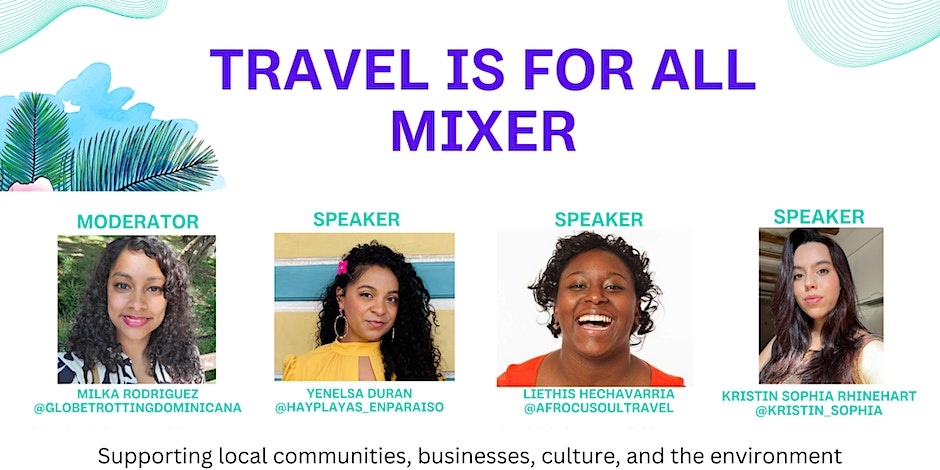 TRAVEL IS FOR ALL MIXER

MODERATOR
MILKA RODRIGUEZ
@GLOBETROTTINGDOMINICANA

SPEAKER
YENELSA DURAN
@HAYPLAYAS_ENPARAISO

SPEAKER
LIETHIS HECHAVARRIA
@AFROCUSOULTRAVEL

SPEAKER
KRISTIN SOPHIA RHINEHART
@KRISTIN_SOPHIA

Supporting local communities, businesses, culture, and the environment